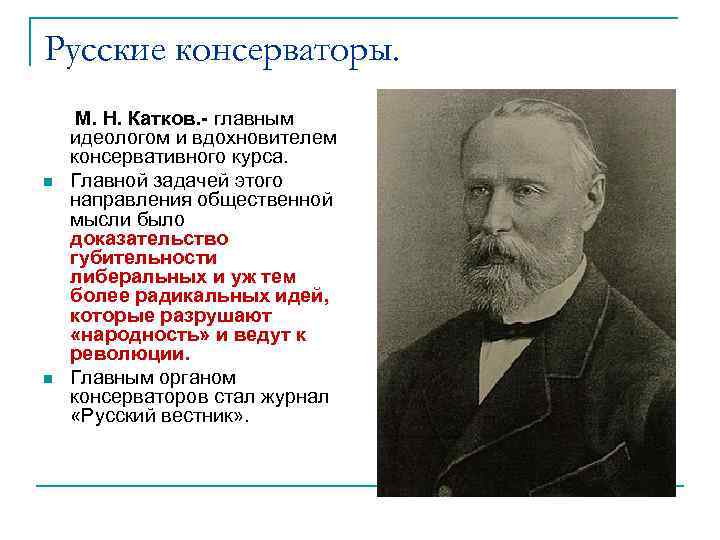 Русские консерваторы.

М. Н. Катков.- главным идеологом и вдохновителем консервативного курса.

Главной задачей этого направления общественной мысли было доказательство губительности либеральных и уж тем более радикальных идей, которые разрушают «народность» и ведут к революции.

Главным органом консерваторов стал журнал «Русский вестник».